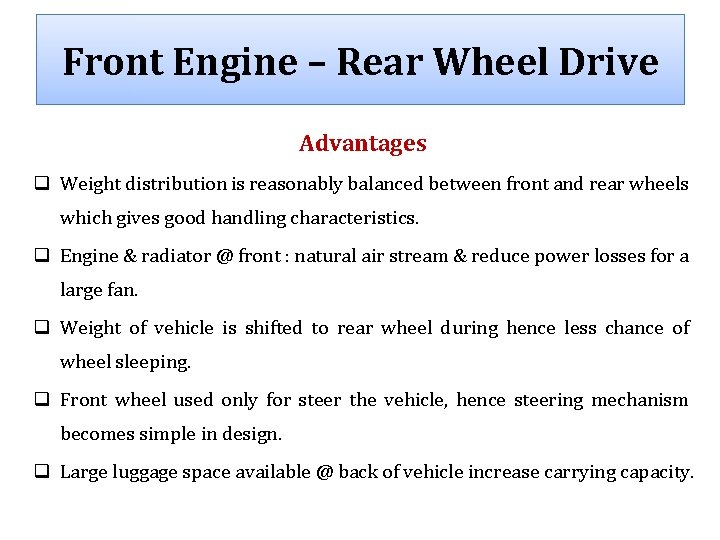 Front Engine – Rear Wheel Drive

Advantages

❑ Weight distribution is reasonably balanced between front and rear wheels which gives good handling characteristics.

❑ Engine & radiator @ front : natural air stream & reduce power losses for a large fan.

❑ Weight of vehicle is shifted to rear wheel during hence less chance of wheel sleeping.

❑ Front wheel used only for steer the vehicle, hence steering mechanism becomes simple in design.

❑ Large luggage space available @ back of vehicle increase carrying capacity.